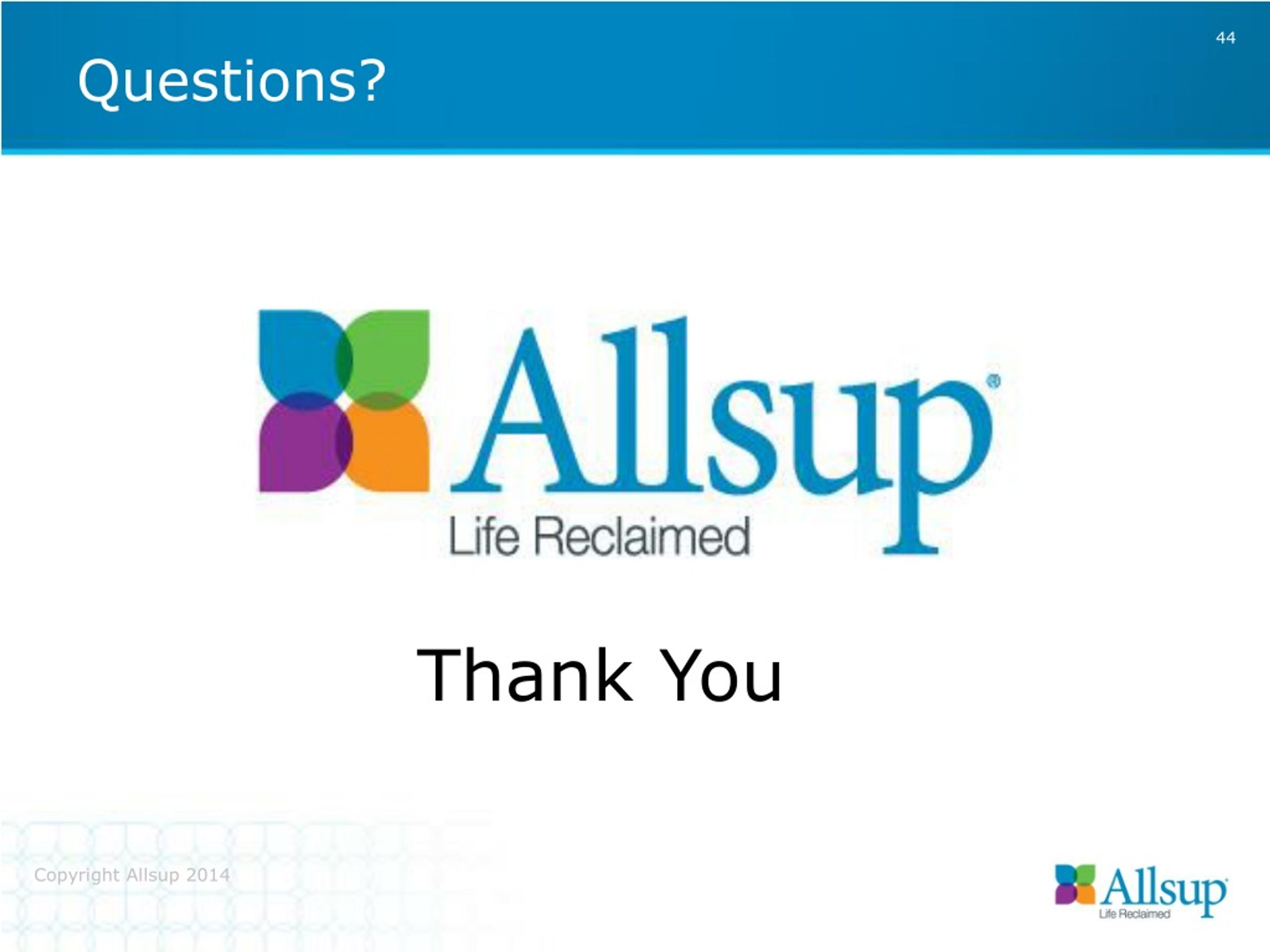 44

Questions?

Allsup®
Life Reclaimed

Thank You

Copyright Allsup 2014

Allsup
Life Reclaimed